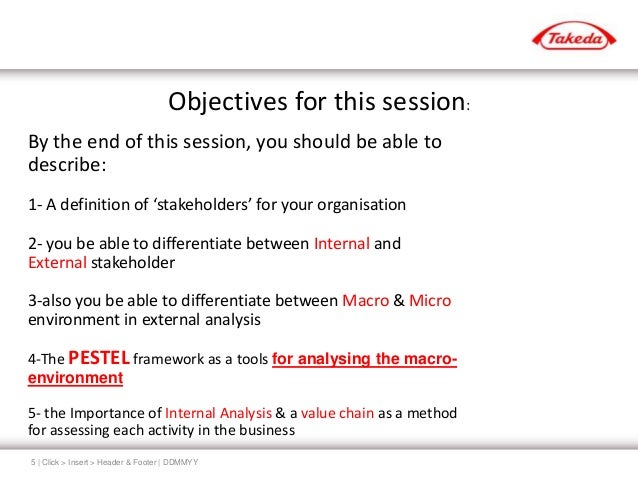 Takeda

Objectives for this session:

By the end of this session, you should be able to describe:

1- A definition of 'stakeholders' for your organisation

2- you be able to differentiate between Internal and External stakeholder

3-also you be able to differentiate between Macro & Micro environment in external analysis

4-The PESTEL framework as a tools for analysing the macro-environment

5- the Importance of Internal Analysis & a value chain as a method for assessing each activity in the business

5 | Click > Insert > Header & Footer | DDMMYY